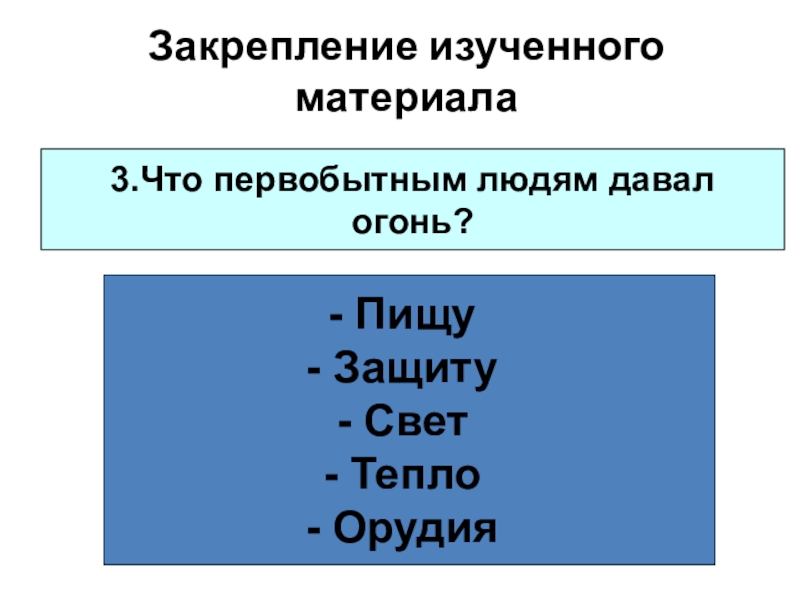 Закрепление изученного материала

3.Что первобытным людям давал огонь?

- Пищу
- Защиту
- Свет
- Тепло
- Орудия